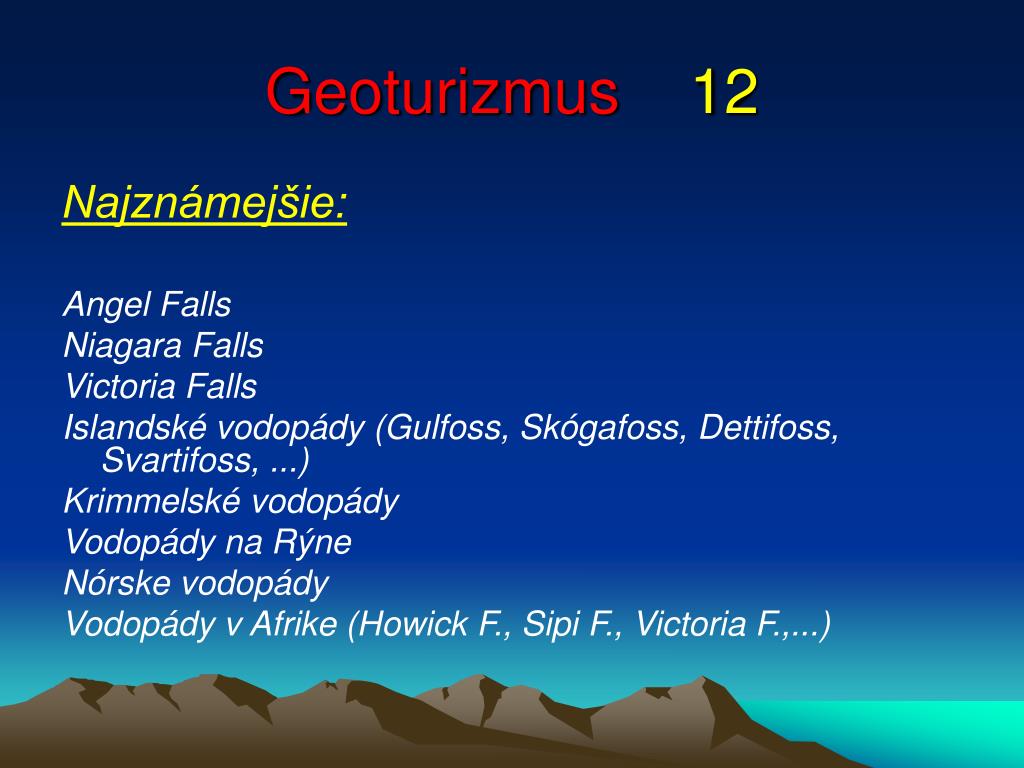 Geoturizmus 12

Najznámejšie:

Angel Falls
Niagara Falls
Victoria Falls
Islandské vodopády (Gulfoss, Skógafoss, Dettifoss, Svartifoss, ...)
Krimmelské vodopády
Vodopády na Rýne
Nórske vodopády
Vodopády v Afrike (Howick F., Sipi F., Victoria F.,...)